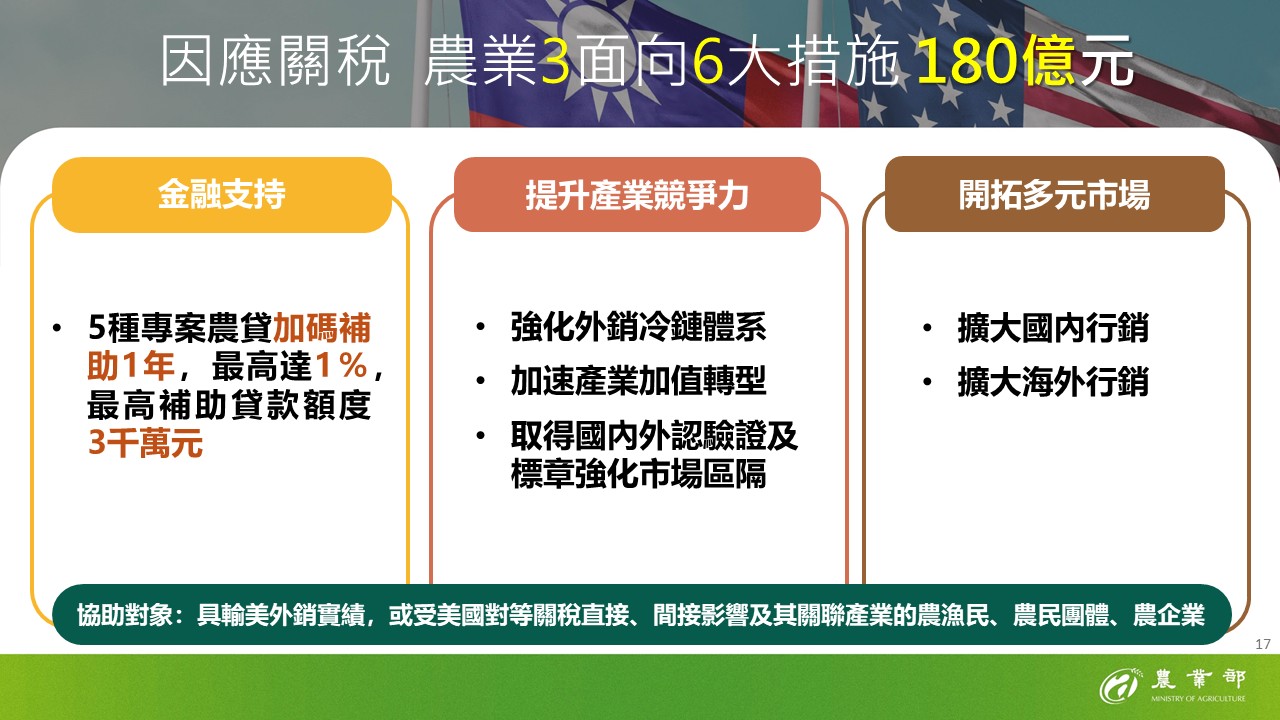 因應關稅 農業3面向6大措施 180億元

金融支持

• 5種專案農貸加碼補助1年，最高達1%，最高補助貸款額度3千萬元

提升產業競爭力

• 強化外銷冷鏈體系
• 加速產業加值轉型
• 取得國內外認驗證及標章強化市場區隔

開拓多元市場

• 擴大國內行銷
• 擴大海外行銷

協助對象：具輸美外銷實績，或受美國對等關稅直接、間接影響及其關聯產業的農漁民、農民團體、農企業

17

農業部
MINISTRY OF AGRICULTURE